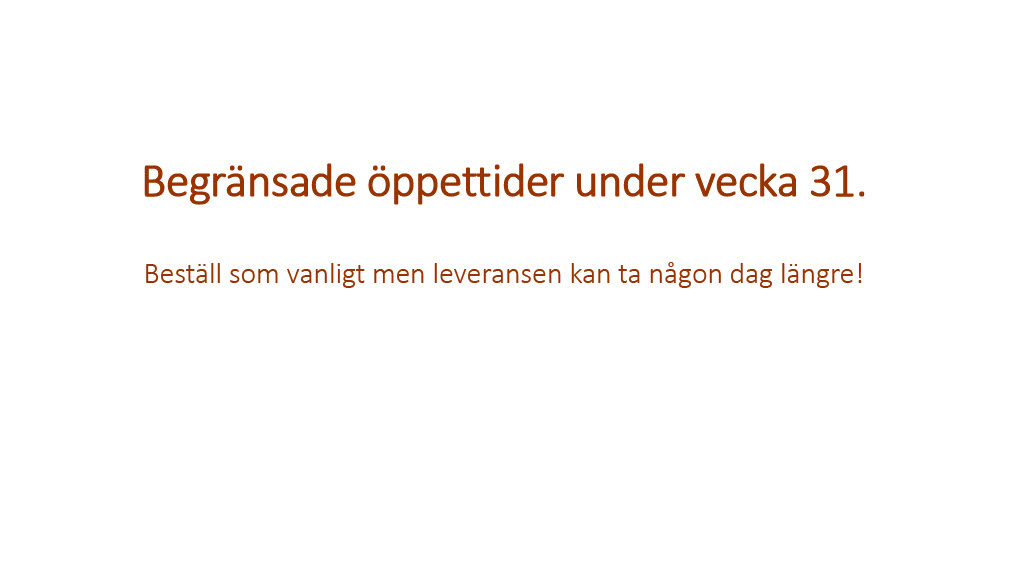 Begränsade öppettider under vecka 31.

Beställ som vanligt men leveransen kan ta någon dag längre!